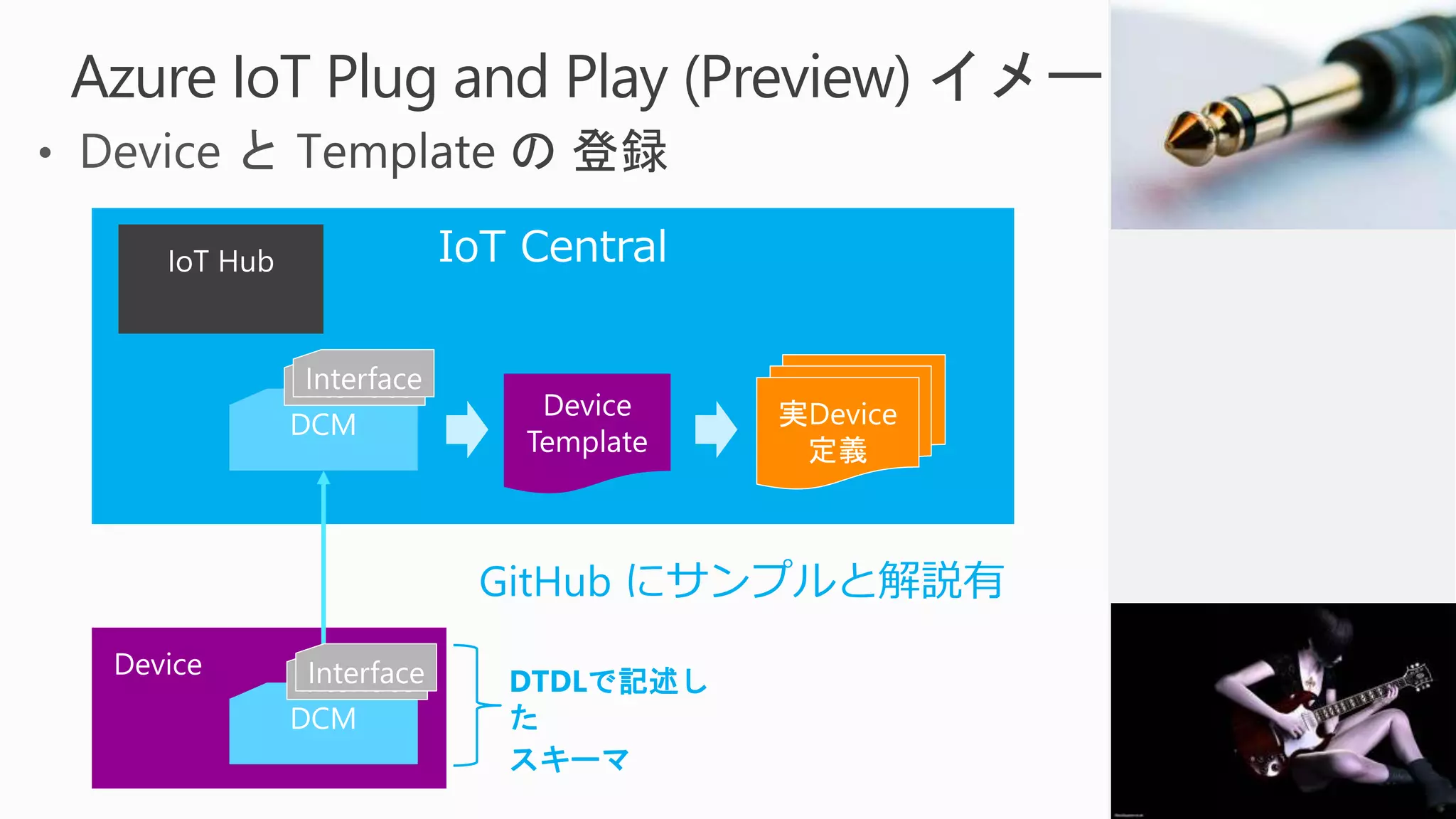 Azure IoT Plug and Play (Preview) イメー

• Device と Template の 登録

IoT Hub

IoT Central

Interface

DCM

Device Template

実Device 定義

GitHub にサンプルと解説有

Device

Interface

DCM

DTDLで記述した
スキーマ